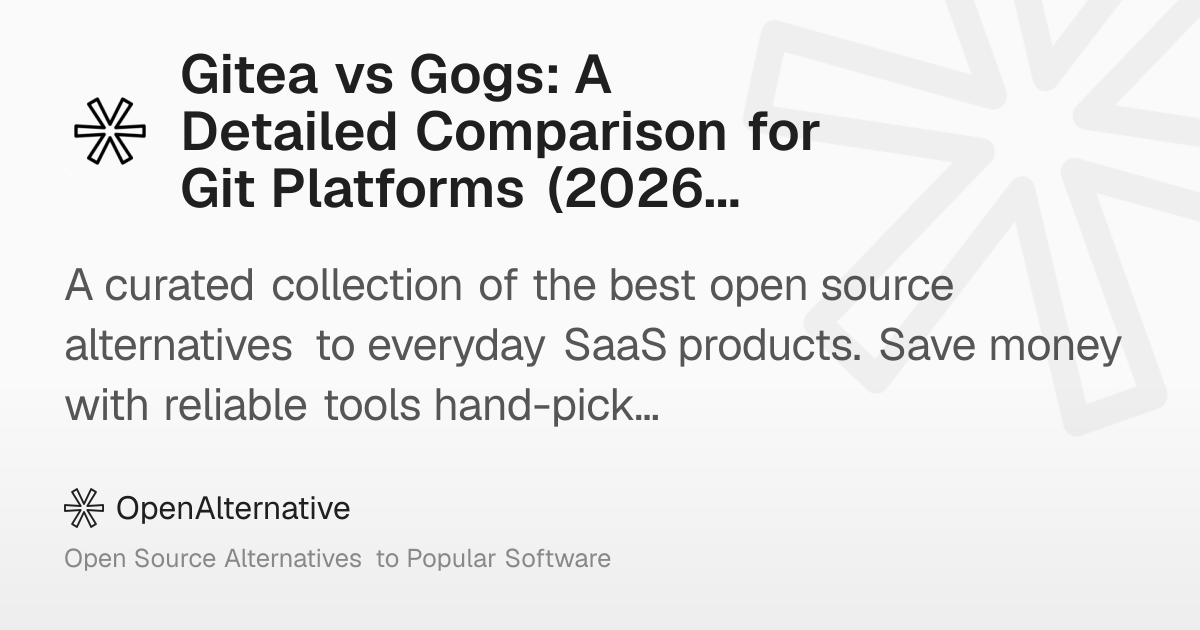 Gitea vs Gogs: A Detailed Comparison for Git Platforms (2026...

A curated collection of the best open source alternatives to everyday SaaS products. Save money with reliable tools hand-pick...

OpenAlternative

Open Source Alternatives to Popular Software